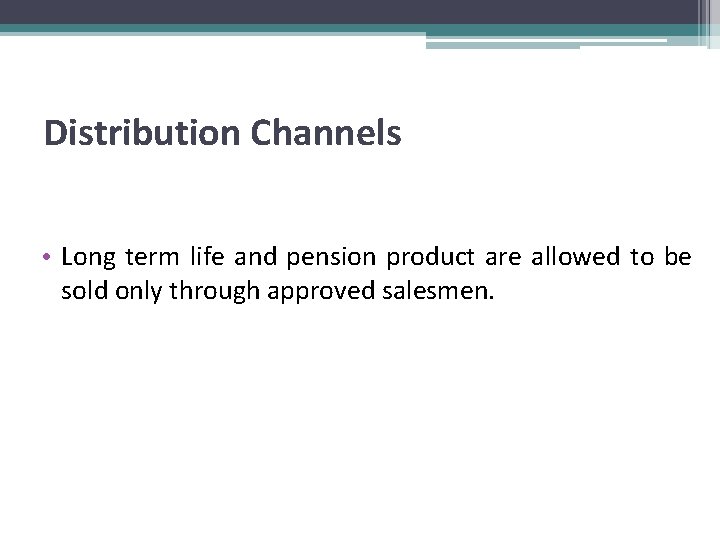 Distribution Channels

• Long term life and pension product are allowed to be sold only through approved salesmen.